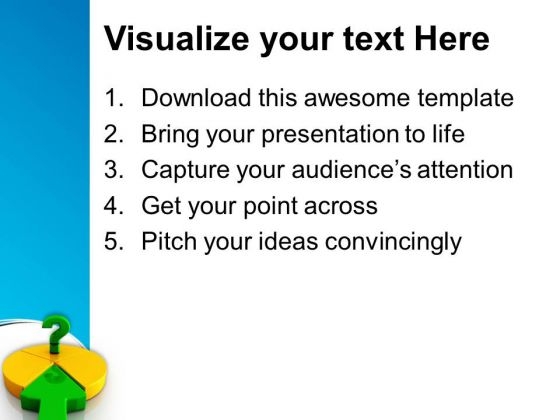 Visualize your text Here

1. Download this awesome template
2. Bring your presentation to life
3. Capture your audience's attention
4. Get your point across
5. Pitch your ideas convincingly

?